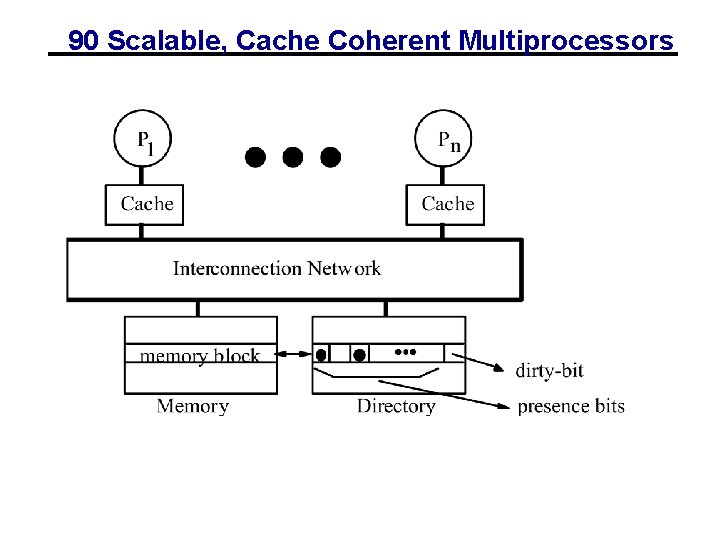 90 Scalable, Cache Coherent Multiprocessors

$P_1$

$P_n$

Cache

Cache

Interconnection Network

memory block

dirty-bit

Memory

Directory

presence bits